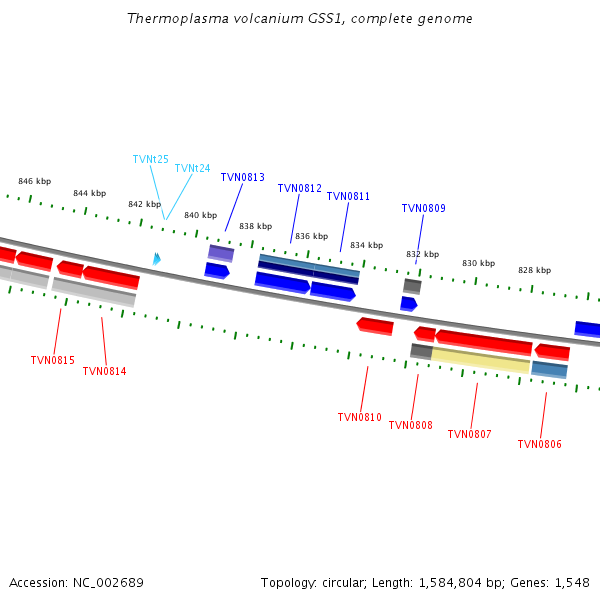 Thermoplasma volcanium GSS1, complete genome

TVNt25
TVNt24
TVN0813
TVN0812
TVN0811
TVN0809

846 kbp
844 kbp
842 kbp
840 kbp
838 kbp
836 kbp
834 kbp
832 kbp
830 kbp
828 kbp

TVN0815
TVN0814
TVN0810
TVN0808
TVN0807
TVN0806

Accession: NC_002689

Topology: circular; Length: 1,584,804 bp; Genes: 1,548